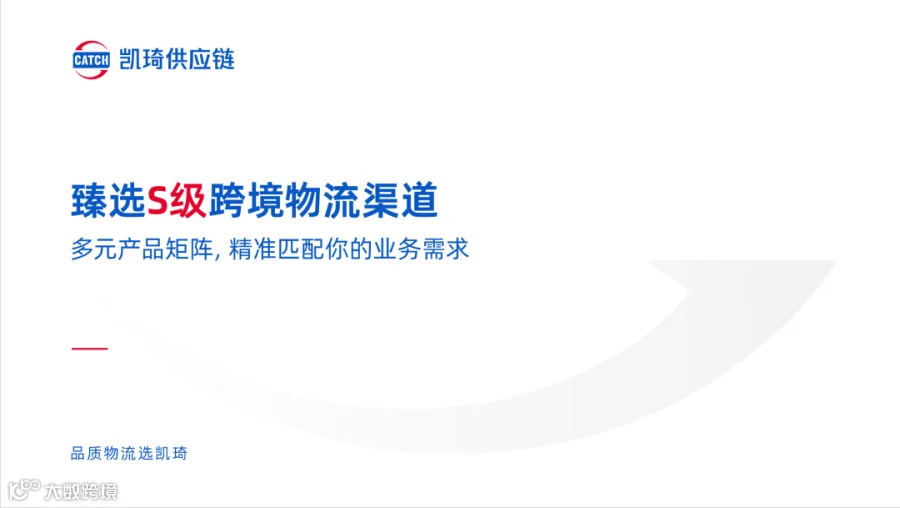 CATCH 凯琦供应链

臻选S级跨境物流渠道

多元产品矩阵, 精准匹配你的业务需求

品质物流选凯琦

大数跨境